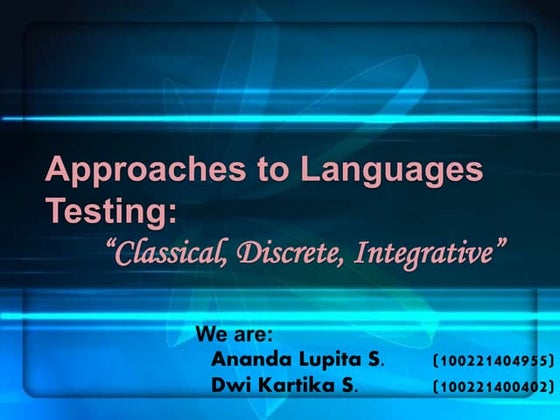 Approaches to Languages Testing:
"Classical, Discrete, Integrative"

We are:
Ananda Lupita S. (100221404955)
Dwi Kartika S. (100221400402)